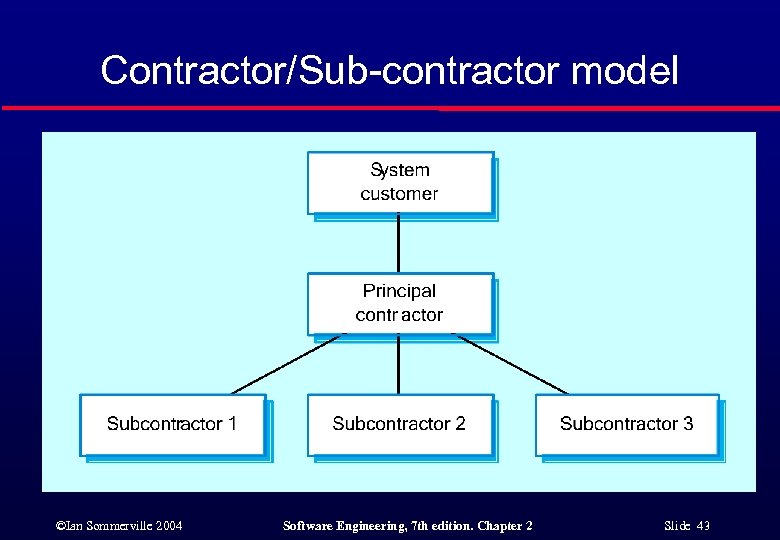 Contractor/Sub-contractor model

System customer

Principal contractor

Subcontractor 1

Subcontractor 2

Subcontractor 3

©Ian Sommerville 2004

Software Engineering, 7th edition. Chapter 2

Slide 43